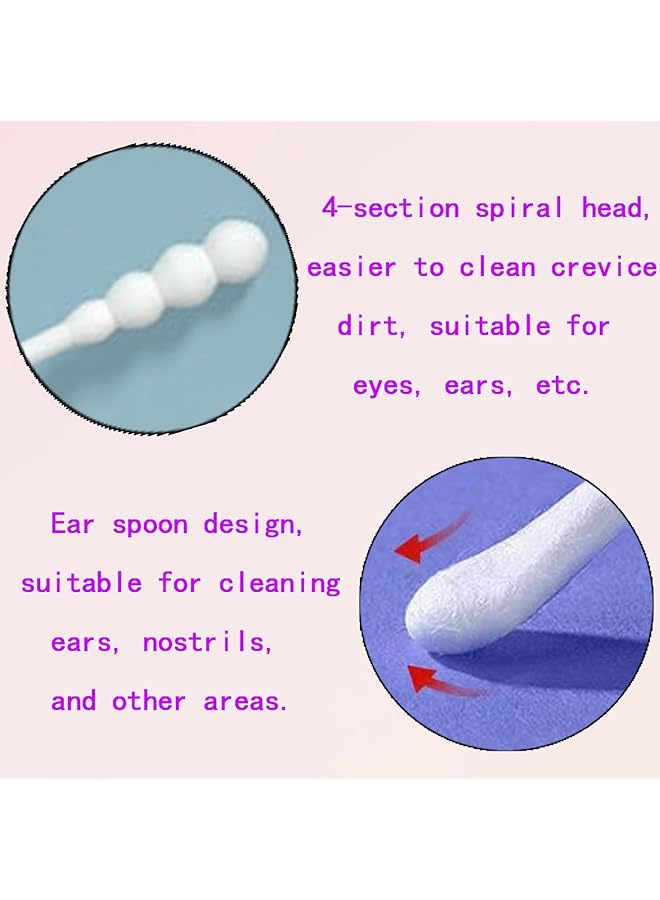 4-section spiral head, easier to clean crevice dirt, suitable for eyes, ears, etc.

Ear spoon design, suitable for cleaning ears, nostrils, and other areas.